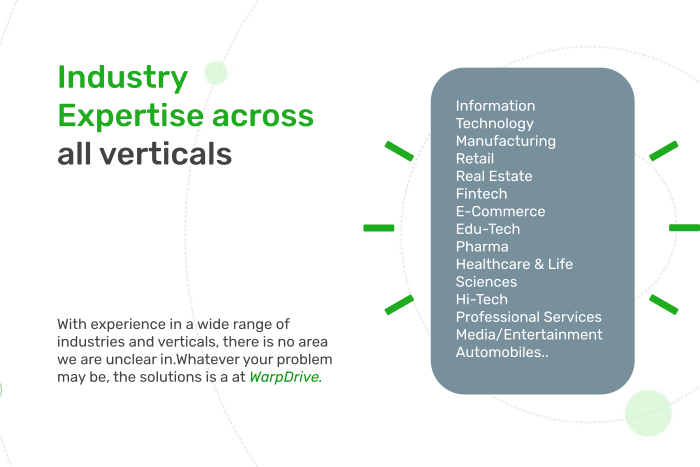 Industry Expertise across all verticals

With experience in a wide range of industries and verticals, there is no area we are unclear in.Whatever your problem may be, the solutions is a at WarpDrive.

Information Technology
Manufacturing
Retail
Real Estate
Fintech
E-Commerce
Edu-Tech
Pharma
Healthcare & Life Sciences
Hi-Tech
Professional Services
Media/Entertainment
Automobiles..